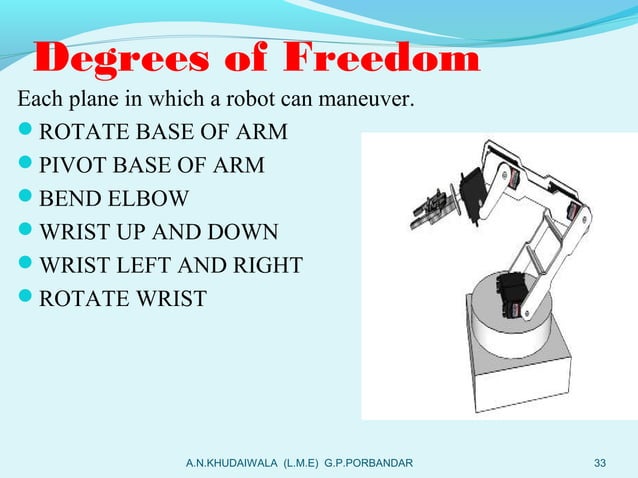 Degrees of Freedom

Each plane in which a robot can maneuver.

- ROTATE BASE OF ARM
- PIVOT BASE OF ARM
- BEND ELBOW
- WRIST UP AND DOWN
- WRIST LEFT AND RIGHT
- ROTATE WRIST

A.N.KHUDAIWALA (L.M.E) G.P.PORBANDAR

33